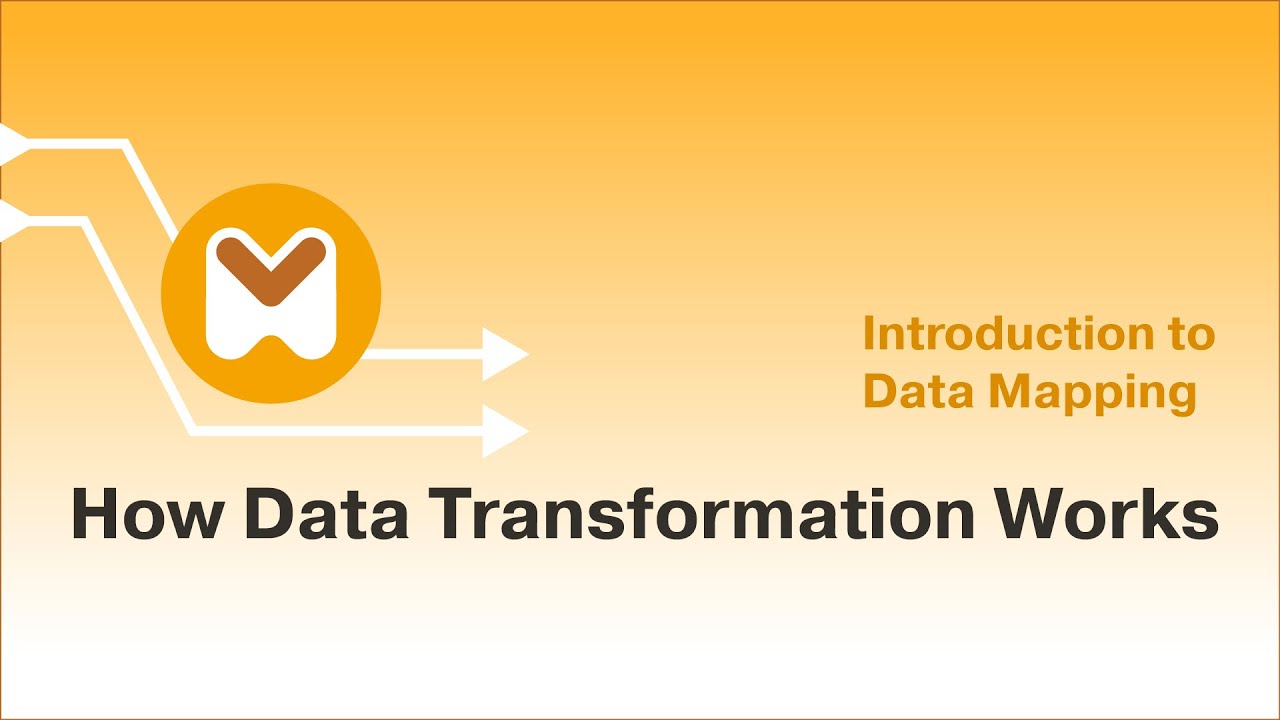 Introduction to Data Mapping

How Data Transformation Works